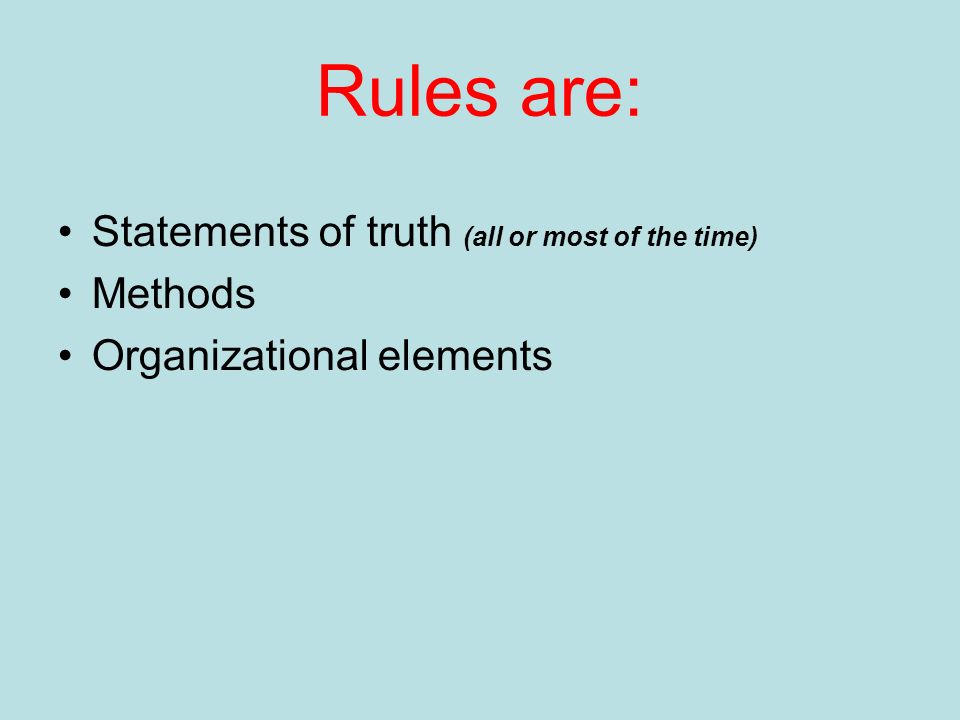 Rules are:

• Statements of truth (all or most of the time)
• Methods
• Organizational elements